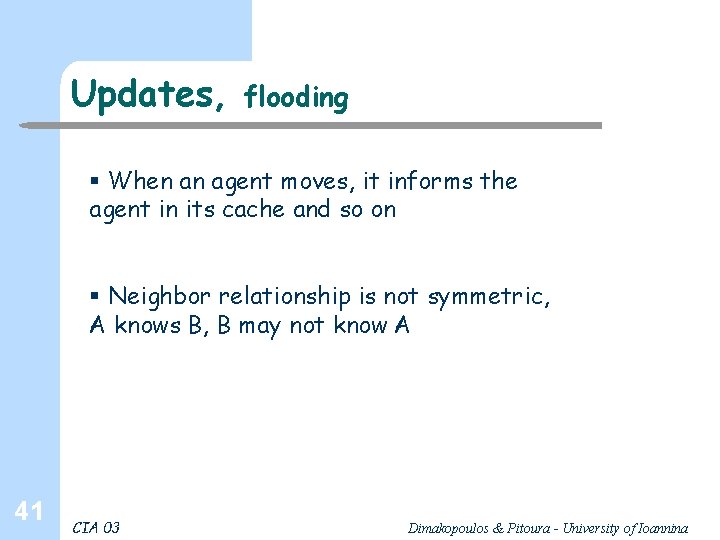 Updates, flooding

▪ When an agent moves, it informs the agent in its cache and so on

▪ Neighbor relationship is not symmetric, A knows B, B may not know A

41

CIA 03

Dimakopoulos & Pitoura - University of Ioannina